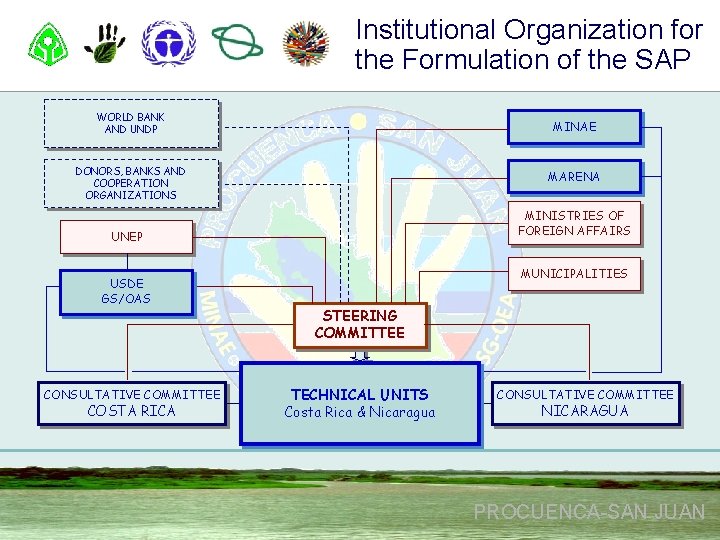 Institutional Organization for the Formulation of the SAP

WORLD BANK AND UNDP

DONORS, BANKS AND COOPERATION ORGANIZATIONS

UNEP

USDE GS/OAS

MINAE

MARENA

MINISTRIES OF FOREIGN AFFAIRS

MUNICIPALITIES

STEERING COMMITTEE

CONSULTATIVE COMMITTEE COSTA RICA

TECHNICAL UNITS Costa Rica & Nicaragua

CONSULTATIVE COMMITTEE NICARAGUA

PROCUENCA SAN JUAN

MINAE

SG-OEA

PROCUENCA-SAN JUAN